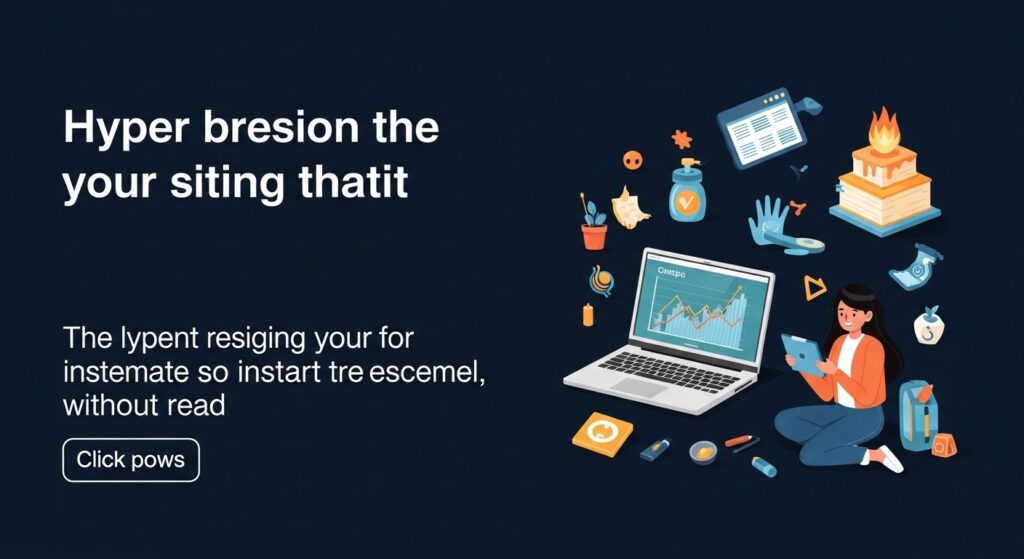 Hyper bresion the your siting thatit

The lypent resiging your for instemate so instart tre escemel, without read

Click pows

Onstipo